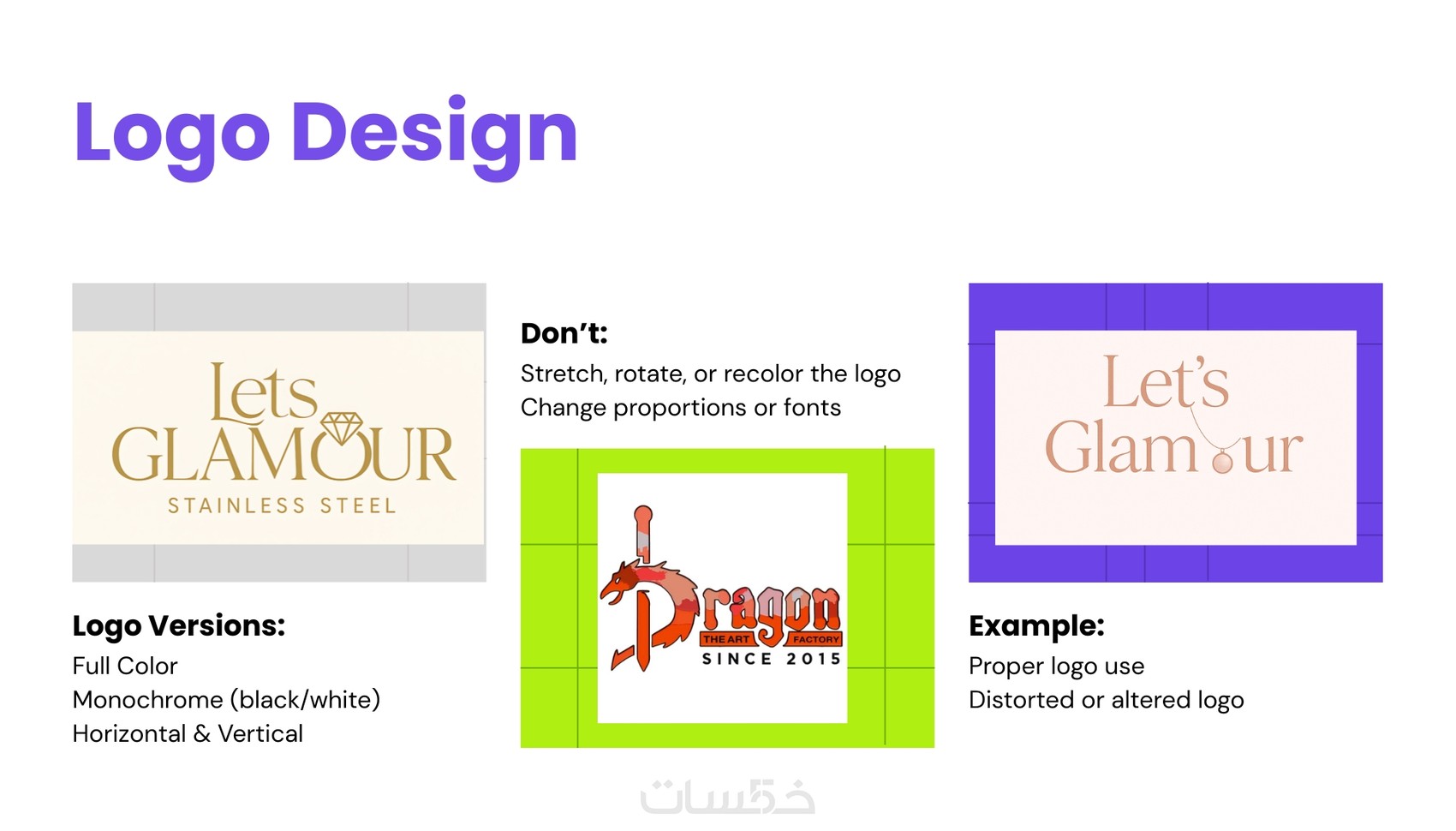 Logo Design

Lets
GLAMOUR
STAINLESS STEEL

Logo Versions:
Full Color
Monochrome (black/white)
Horizontal & Vertical

Don't:
Stretch, rotate, or recolor the logo
Change proportions or fonts

Dragon
THE ART FACTORY
SINCE 2015

Let's
Glamour

Example:
Proper logo use
Distorted or altered logo

خمسات